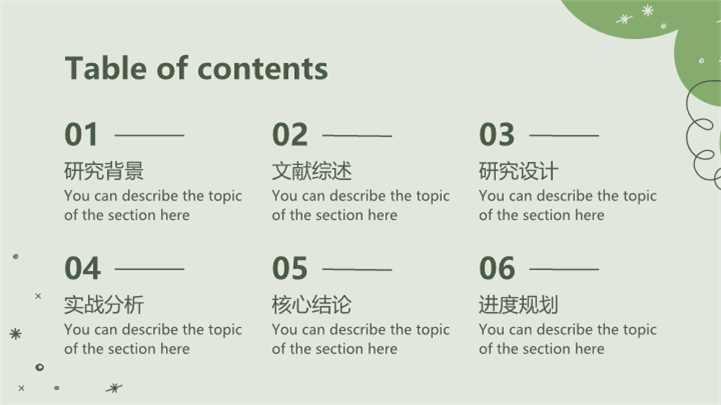 Table of contents

01

研究背景

You can describe the topic of the section here

02

文献综述

You can describe the topic of the section here

03

研究设计

You can describe the topic of the section here

04

实战分析

You can describe the topic of the section here

05

核心结论

You can describe the topic of the section here

06

进度规划

You can describe the topic of the section here